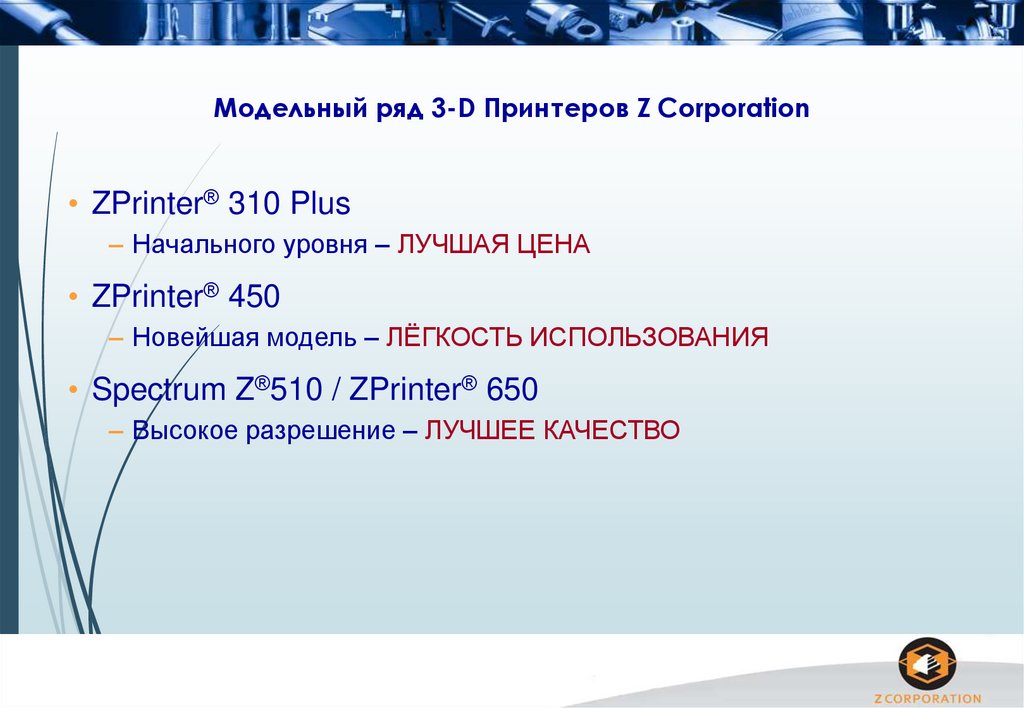 Модельный ряд 3-D Принтеров Z Corporation

• ZPrinter® 310 Plus
– Начального уровня – ЛУЧШАЯ ЦЕНА
• ZPrinter® 450
– Новейшая модель – ЛЁГКОСТЬ ИСПОЛЬЗОВАНИЯ
• Spectrum Z®510 / ZPrinter® 650
– Высокое разрешение – ЛУЧШЕЕ КАЧЕСТВО

Z CORPORATION